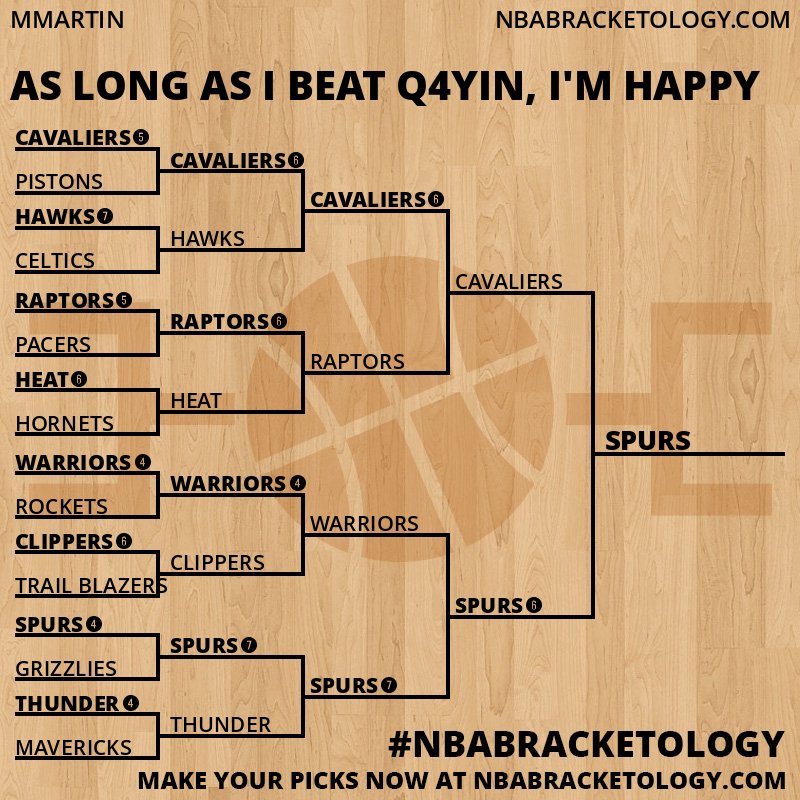 MMARTIN

NBABRACKETOLOGY.COM

AS LONG AS I BEAT Q4YIN, I'M HAPPY

CAVALIERS 5
PISTONS
HAWKS 7
CELTICS
RAPTORS 5
PACERS
HEAT 6
HORNETS
WARRIORS 4
ROCKETS
CLIPPERS 6
TRAIL BLAZERS
SPURS 4
GRIZZLIES
THUNDER 4
MAVERICKS

CAVALIERS 6
HAWKS
RAPTORS 6
HEAT
WARRIORS 4
CLIPPERS
SPURS 7
THUNDER

CAVALIERS 6
RAPTORS
WARRIORS
SPURS 7

CAVALIERS
SPURS 6

SPURS

#NBABRACKETOLOGY

MAKE YOUR PICKS NOW AT NBABRACKETOLOGY.COM